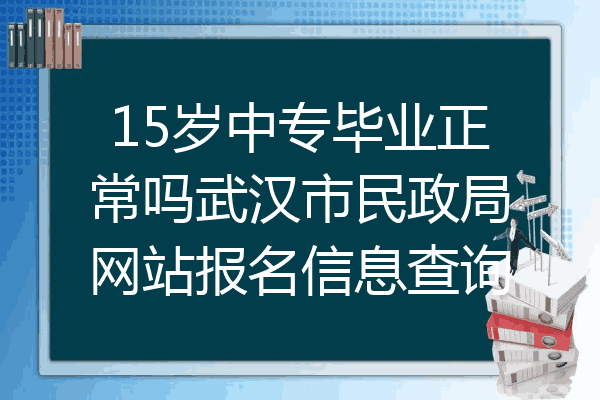 15岁中专毕业正常吗武汉市民政局网站报名信息查询